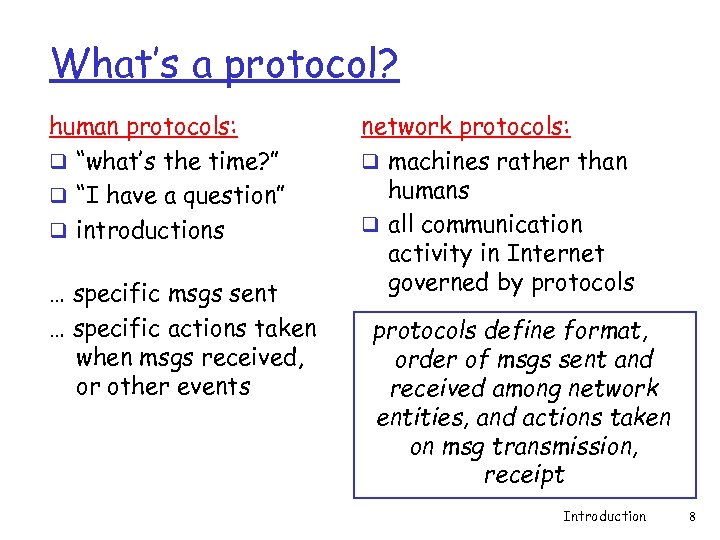 What's a protocol?

human protocols:
❑ "what's the time?"
❑ "I have a question"
❑ introductions

… specific msgs sent
… specific actions taken when msgs received, or other events

network protocols:
❑ machines rather than humans
❑ all communication activity in Internet governed by protocols

protocols define format, order of msgs sent and received among network entities, and actions taken on msg transmission, receipt

Introduction 8